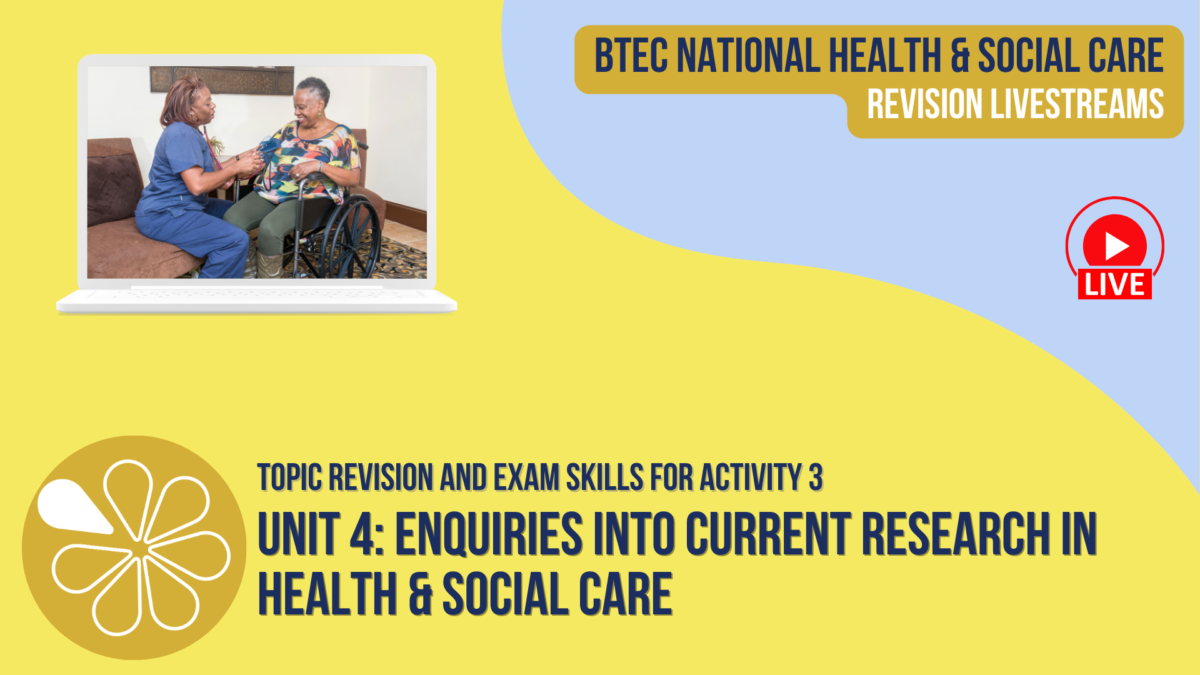 BTEC NATIONAL HEALTH & SOCIAL CARE
REVISION LIVESTREAMS

LIVE

TOPIC REVISION AND EXAM SKILLS FOR ACTIVITY 3

UNIT 4: ENQUIRIES INTO CURRENT RESEARCH IN HEALTH & SOCIAL CARE